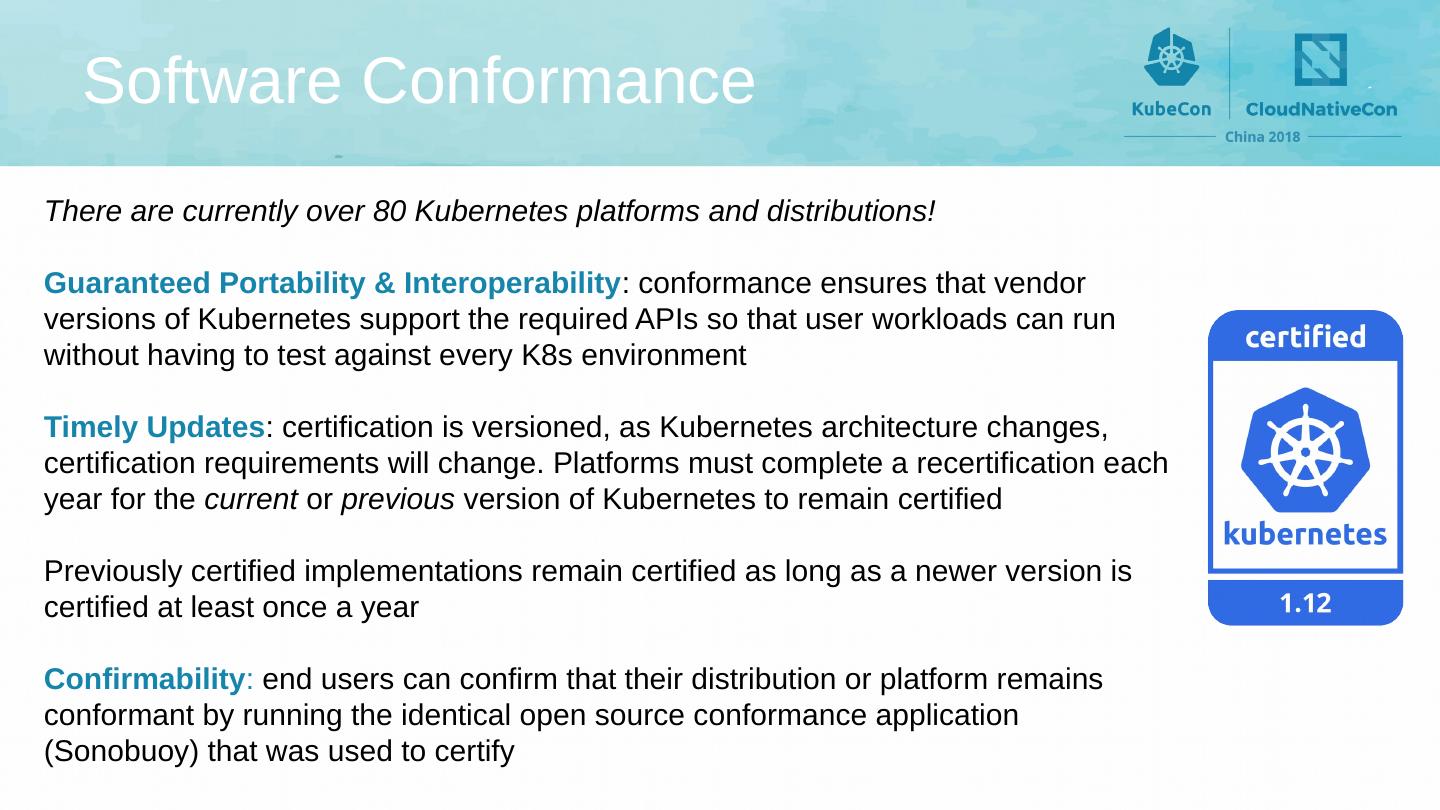 Software Conformance

KubeCon CloudNativeCon
China 2018

There are currently over 80 Kubernetes platforms and distributions!

Guaranteed Portability & Interoperability: conformance ensures that vendor versions of Kubernetes support the required APIs so that user workloads can run without having to test against every K8s environment

Timely Updates: certification is versioned, as Kubernetes architecture changes, certification requirements will change. Platforms must complete a recertification each year for the current or previous version of Kubernetes to remain certified

Previously certified implementations remain certified as long as a newer version is certified at least once a year

Confirmability: end users can confirm that their distribution or platform remains conformant by running the identical open source conformance application (Sonobuoy) that was used to certify

certified
kubernetes
1.12